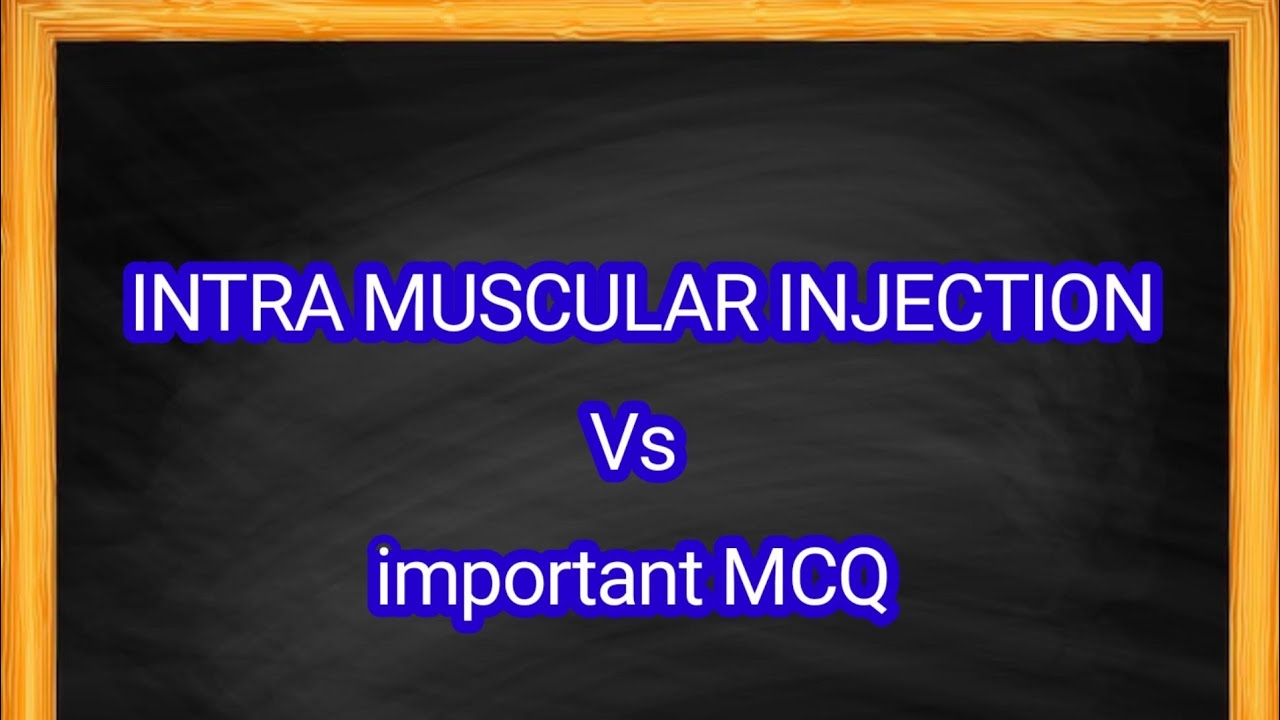 INTRA MUSCULAR INJECTION

Vs

important MCQ